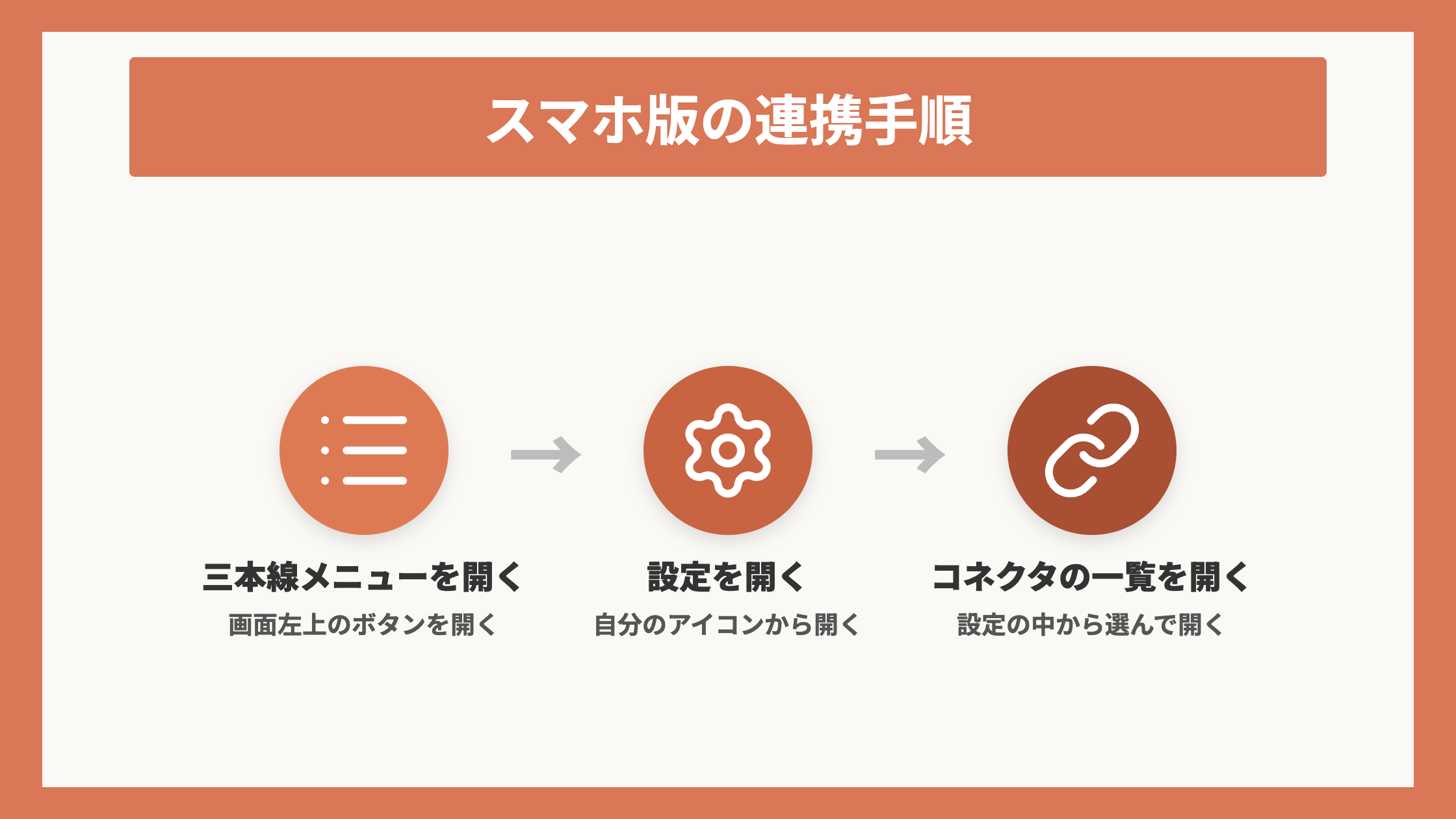 スマホ版の連携手順

三本線メニューを開く
画面左上のボタンを開く

設定を開く
自分のアイコンから開く

コネクタの一覧を開く
設定の中から選んで開く